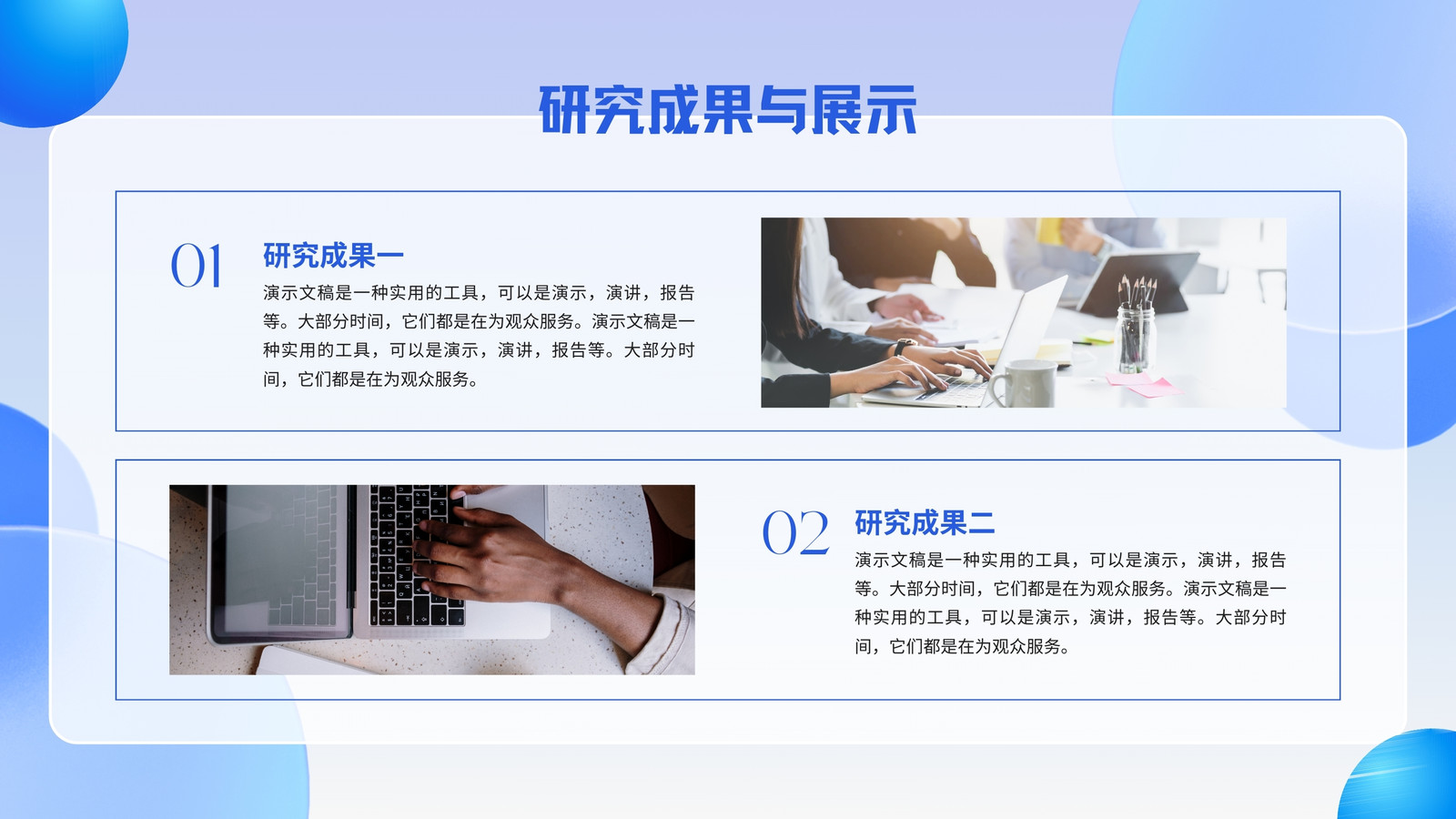 研究成果与展示

01

研究成果一

演示文稿是一种实用的工具，可以是演示，演讲，报告等。大部分时间，它们都是在为观众服务。演示文稿是一种实用的工具，可以是演示，演讲，报告等。大部分时间，它们都是在为观众服务。

02

研究成果二

演示文稿是一种实用的工具，可以是演示，演讲，报告等。大部分时间，它们都是在为观众服务。演示文稿是一种实用的工具，可以是演示，演讲，报告等。大部分时间，它们都是在为观众服务。